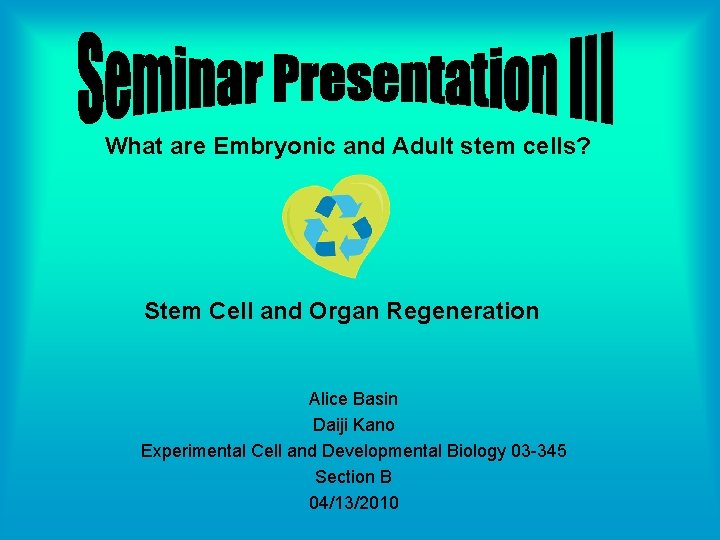 Seminar Presentation III

What are Embryonic and Adult stem cells?

Stem Cell and Organ Regeneration

Alice Basin
Daiji Kano
Experimental Cell and Developmental Biology 03-345
Section B
04/13/2010